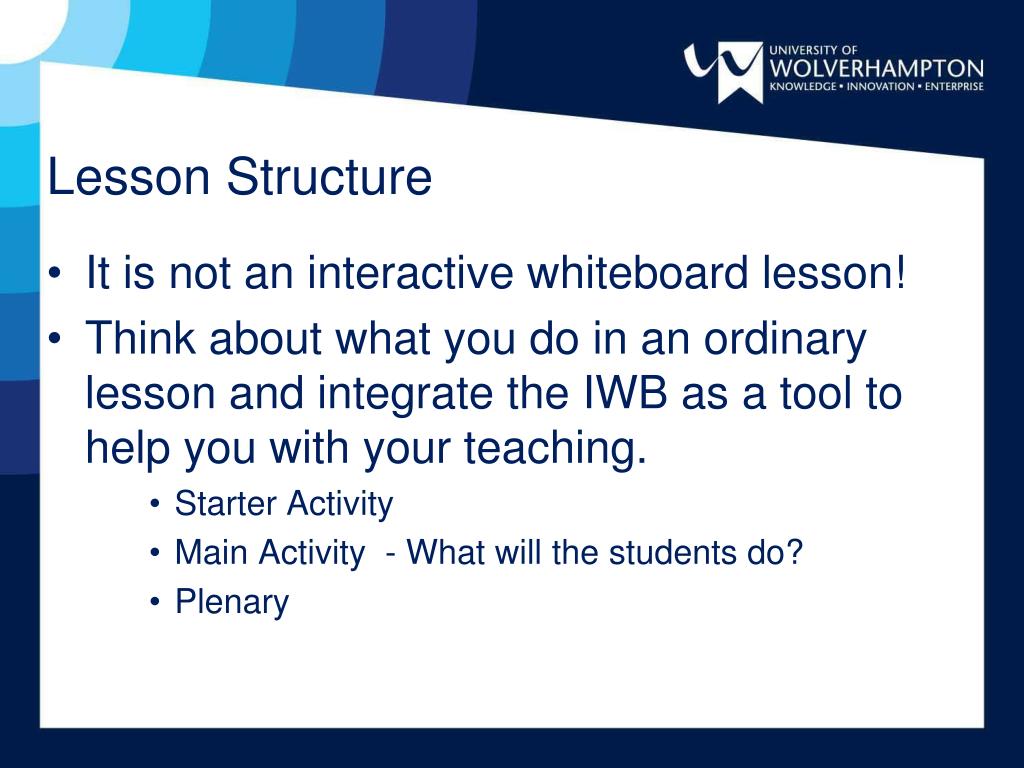 UNIVERSITY OF
WOLVERHAMPTON
KNOWLEDGE • INNOVATION • ENTERPRISE

Lesson Structure

• It is not an interactive whiteboard lesson!
• Think about what you do in an ordinary lesson and integrate the IWB as a tool to help you with your teaching.
  • Starter Activity
  • Main Activity - What will the students do?
  • Plenary